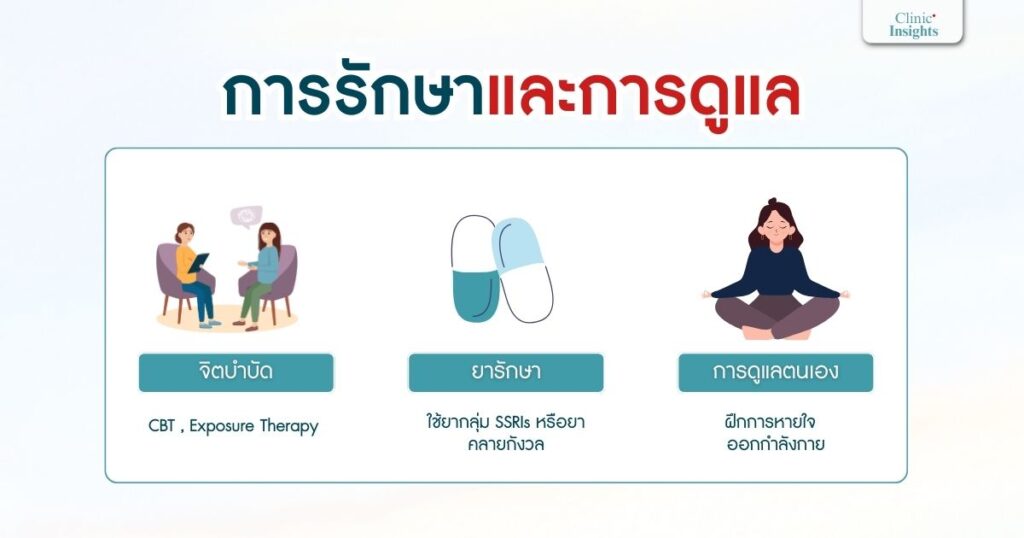 Clinic Insights

การรักษาและการดูแล

จิตบำบัด

CBT , Exposure Therapy

ยารักษา

ใช้ยากลุ่ม SSRIs หรือยาคลายกังวล

การดูแลตนเอง

ฝึกการหายใจ
ออกกำลังกาย